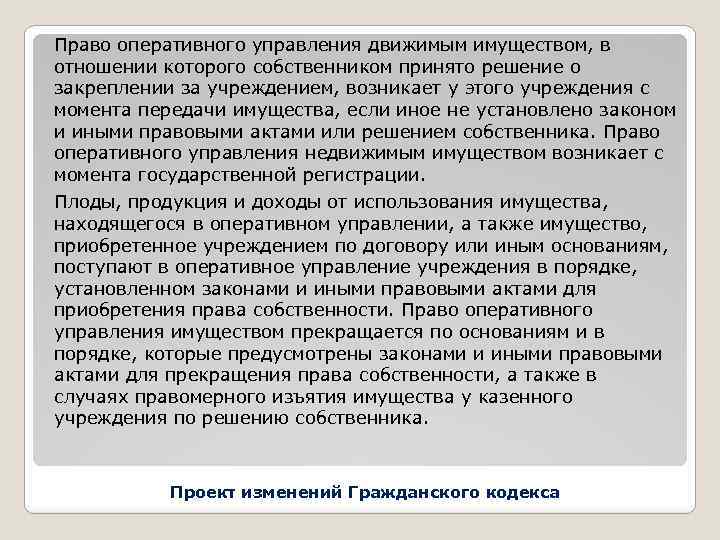 Право оперативного управления движимым имуществом, в отношении которого собственником принято решение о закреплении за учреждением, возникает у этого учреждения с момента передачи имущества, если иное не установлено законом и иными правовыми актами или решением собственника. Право оперативного управления недвижимым имуществом возникает с момента государственной регистрации.

Плоды, продукция и доходы от использования имущества, находящегося в оперативном управлении, а также имущество, приобретенное учреждением по договору или иным основаниям, поступают в оперативное управление учреждения в порядке, установленном законами и иными правовыми актами для приобретения права собственности. Право оперативного управления имуществом прекращается по основаниям и в порядке, которые предусмотрены законами и иными правовыми актами для прекращения права собственности, а также в случаях правомерного изъятия имущества у казенного учреждения по решению собственника.

Проект изменений Гражданского кодекса